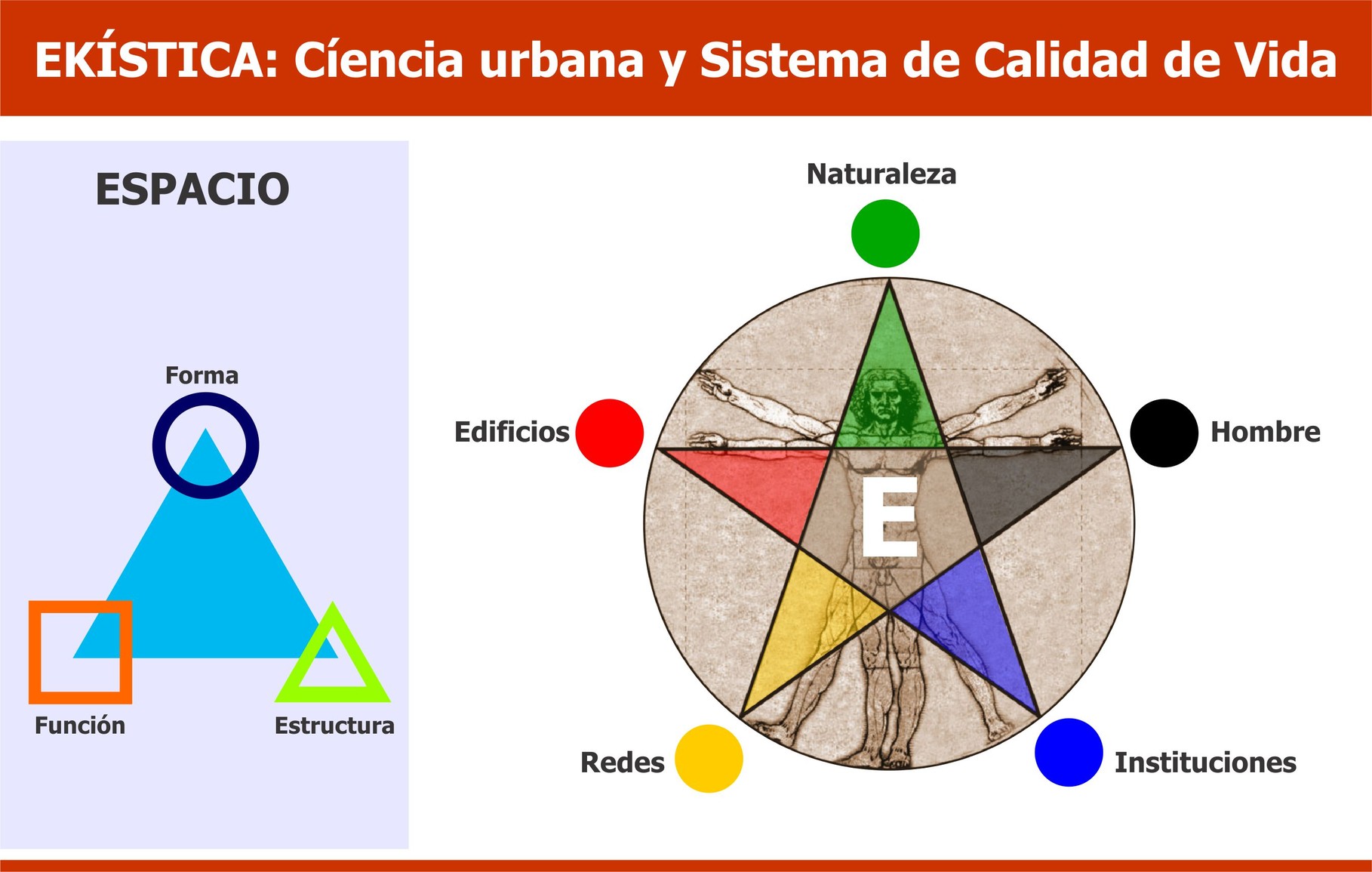 EKÍSTICA: Cíencia urbana y Sistema de Calidad de Vida

ESPACIO

Forma

Función

Estructura

Naturaleza

Edificios

Hombre

E

Redes

Instituciones